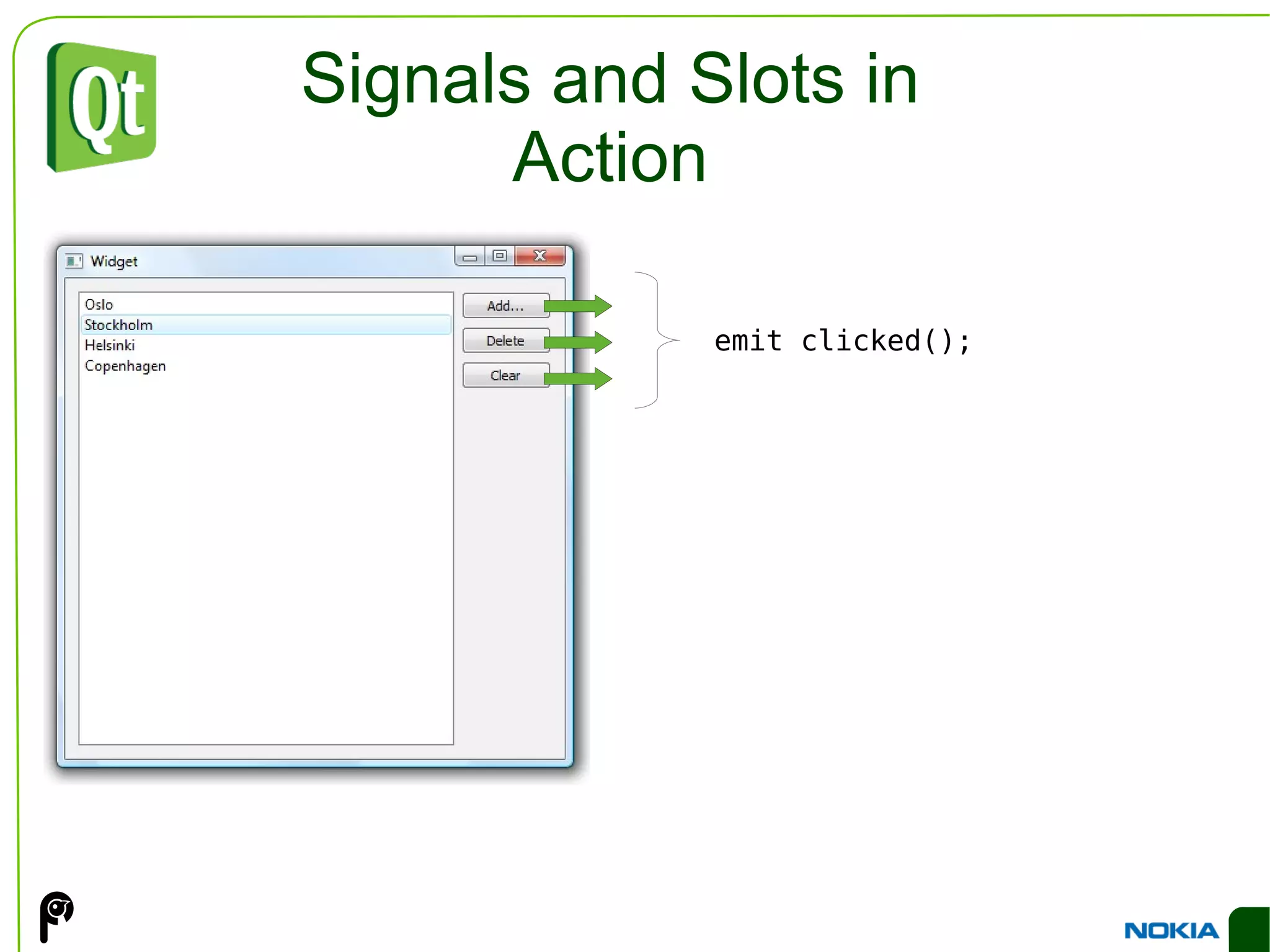 Qt

Signals and Slots in Action

Widget

Oslo
Stockholm
Helsinki
Copenhagen

Add...

Delete

Clear

emit clicked();

NOKIA